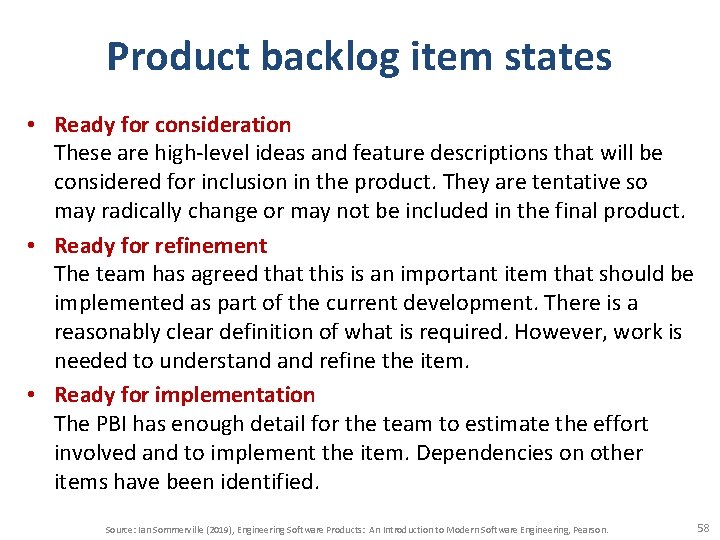 Product backlog item states

• Ready for consideration
These are high-level ideas and feature descriptions that will be considered for inclusion in the product. They are tentative so may radically change or may not be included in the final product.

• Ready for refinement
The team has agreed that this is an important item that should be implemented as part of the current development. There is a reasonably clear definition of what is required. However, work is needed to understand and refine the item.

• Ready for implementation
The PBI has enough detail for the team to estimate the effort involved and to implement the item. Dependencies on other items have been identified.

Source: Ian Sommerville (2019), Engineering Software Products: An Introduction to Modern Software Engineering, Pearson.

58